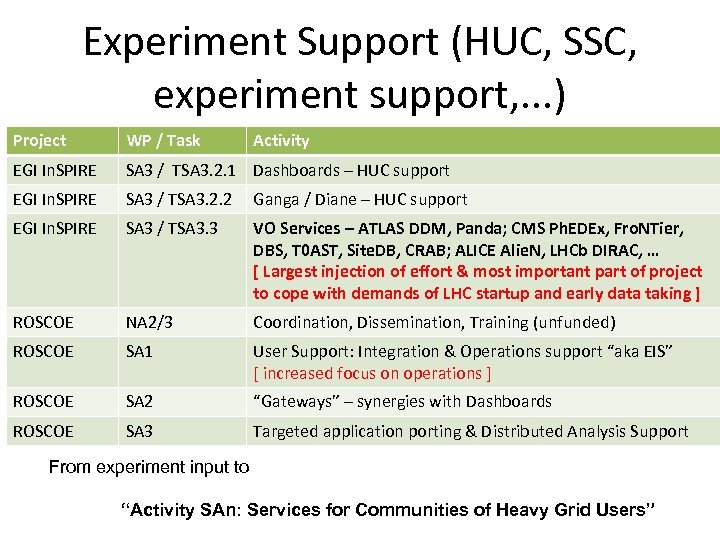 Experiment Support (HUC, SSC, experiment support,...)

| Project | WP / Task | Activity |
|---|---|---|
| EGI InSPIRE | SA3 / TSA3.2.1 | Dashboards – HUC support |
| EGI InSPIRE | SA3 / TSA3.2.2 | Ganga / Diane – HUC support |
| EGI InSPIRE | SA3 / TSA3.3 | VO Services – ATLAS DDM, Panda; CMS PhEDEx, FroNTier, DBS, T0AST, SiteDB, CRAB; ALICE AlieN, LHCb DIRAC, … [ Largest injection of effort & most important part of project to cope with demands of LHC startup and early data taking ] |
| ROSCOE | NA2/3 | Coordination, Dissemination, Training (unfunded) |
| ROSCOE | SA1 | User Support: Integration & Operations support "aka EIS" [ increased focus on operations ] |
| ROSCOE | SA2 | "Gateways" – synergies with Dashboards |
| ROSCOE | SA3 | Targeted application porting & Distributed Analysis Support |

From experiment input to

"Activity SAn: Services for Communities of Heavy Grid Users"